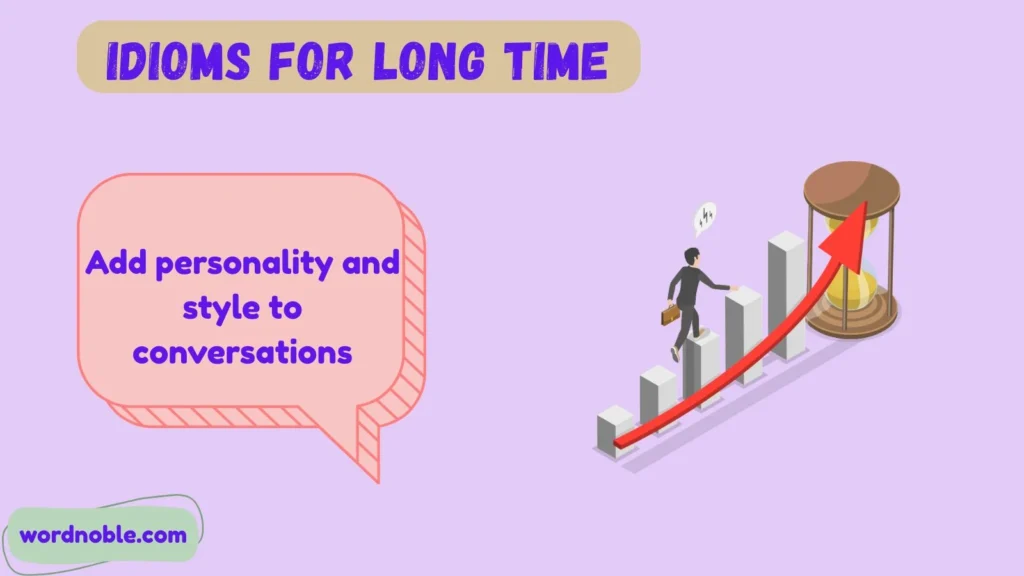 IDIOMS FOR LONG TIME

Add personality and style to conversations

wordnoble.com